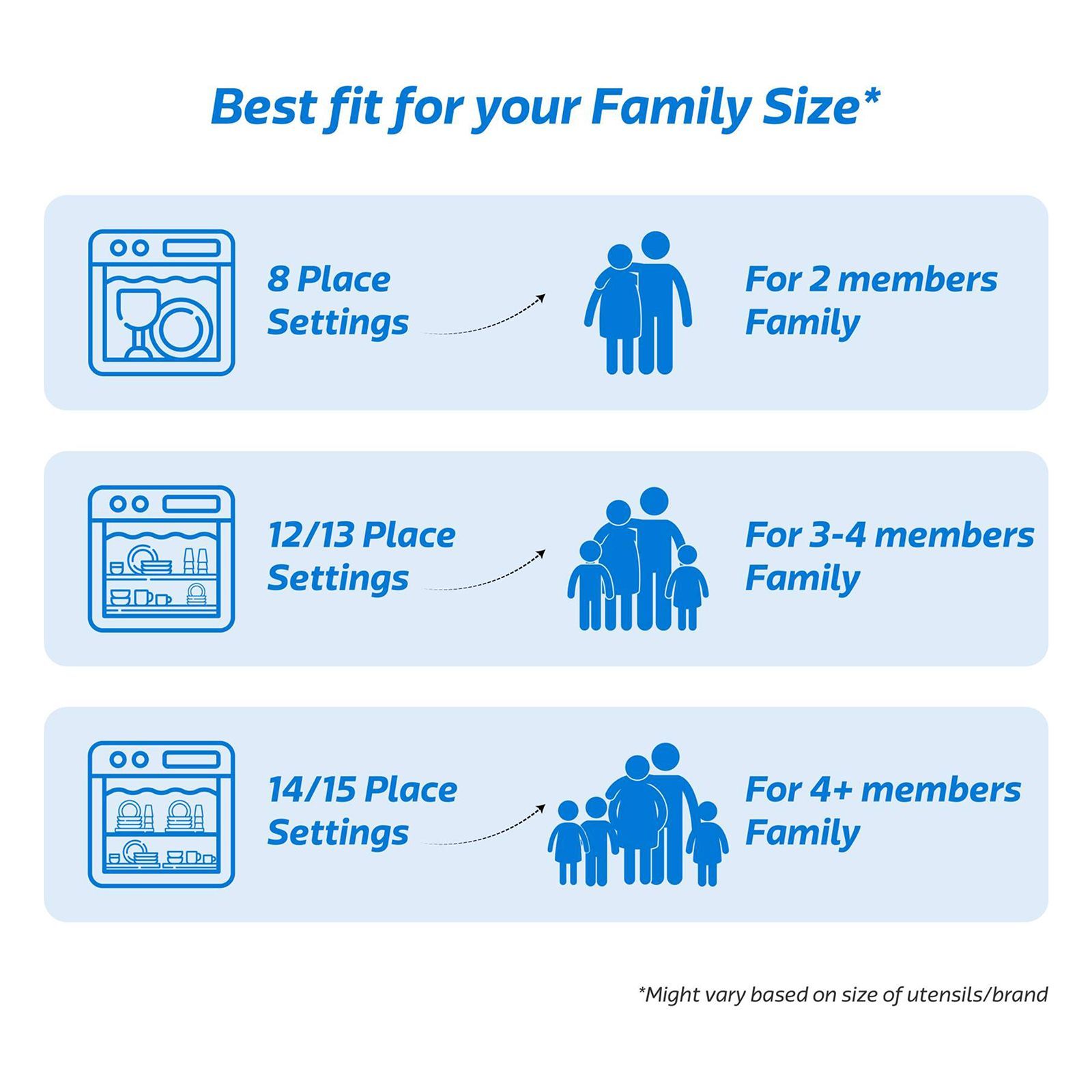 Best fit for your Family Size*

8 Place Settings

For 2 members Family

12/13 Place Settings

For 3-4 members Family

14/15 Place Settings

For 4+ members Family

*Might vary based on size of utensils/brand